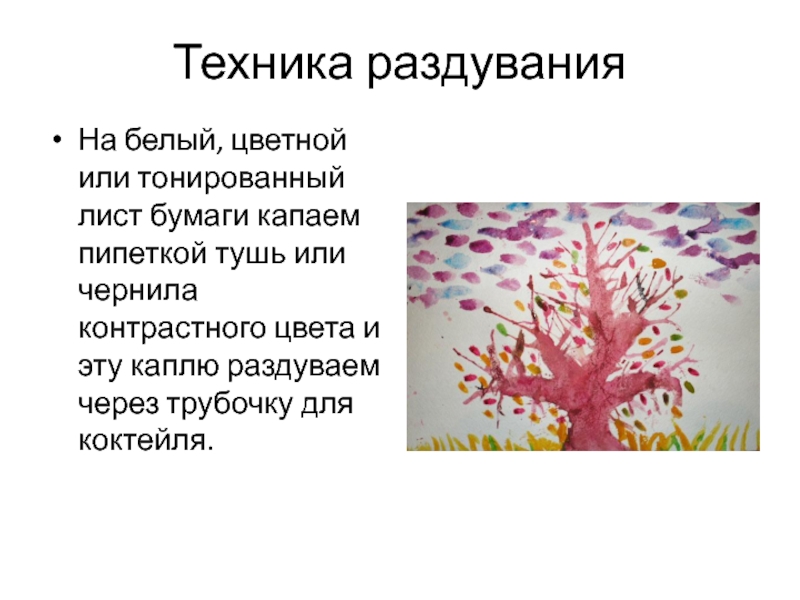 Техника раздувания

• На белый, цветной или тонированный лист бумаги капаем пипеткой тушь или чернила контрастного цвета и эту каплю раздуваем через трубочку для коктейля.